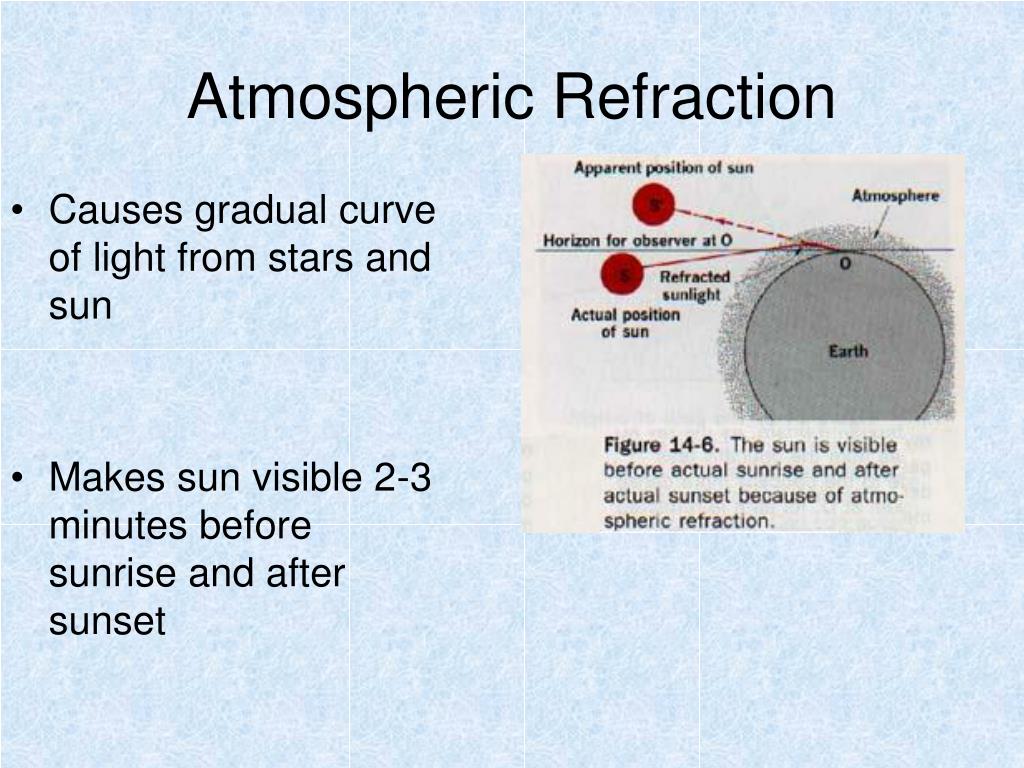 Atmospheric Refraction

• Causes gradual curve of light from stars and sun

• Makes sun visible 2-3 minutes before sunrise and after sunset

Apparent position of sun

S'

Atmosphere

Horizon for observer at O

O

S

Refracted sunlight

Actual position of sun

Earth

Figure 14-6. The sun is visible before actual sunrise and after actual sunset because of atmospheric refraction.